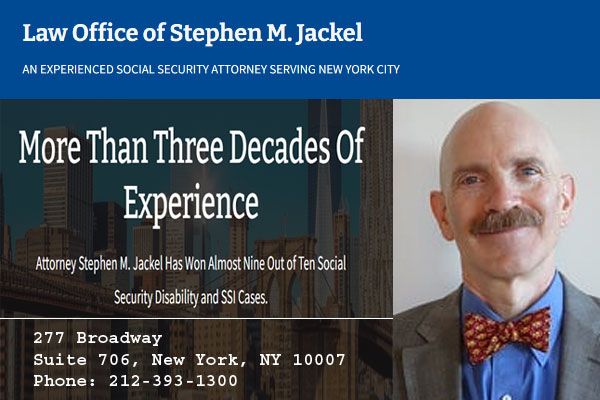 Law Office of Stephen M. Jackel

AN EXPERIENCED SOCIAL SECURITY ATTORNEY SERVING NEW YORK CITY

More Than Three Decades Of Experience

Attorney Stephen M. Jackel Has Won Almost Nine Out of Ten Social Security Disability and SSI Cases.

277 Broadway
Suite 706, New York, NY 10007
Phone: 212-393-1300